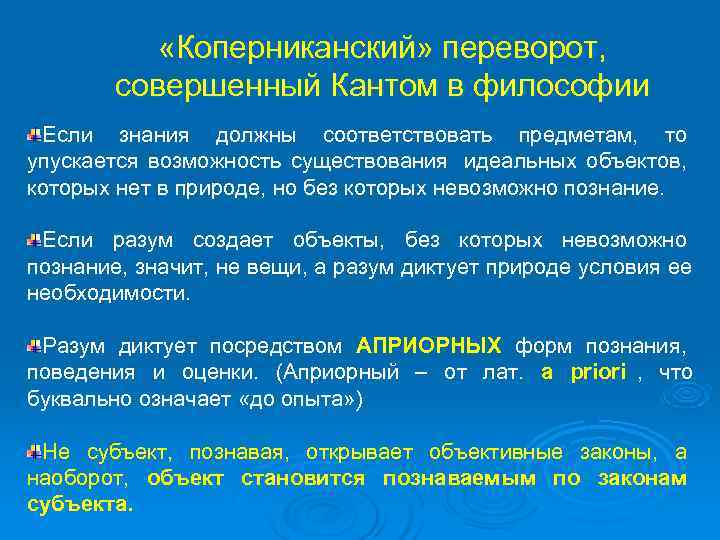 «Коперниканский» переворот, совершенный Кантом в философии

Если знания должны соответствовать предметам, то упускается возможность существования идеальных объектов, которых нет в природе, но без которых невозможно познание.

Если разум создает объекты, без которых невозможно познание, значит, не вещи, а разум диктует природе условия ее необходимости.

Разум диктует посредством АПРИОРНЫХ форм познания, поведения и оценки. (Априорный – от лат. a priori , что буквально означает «до опыта»)

Не субъект, познавая, открывает объективные законы, а наоборот, объект становится познаваемым по законам субъекта.